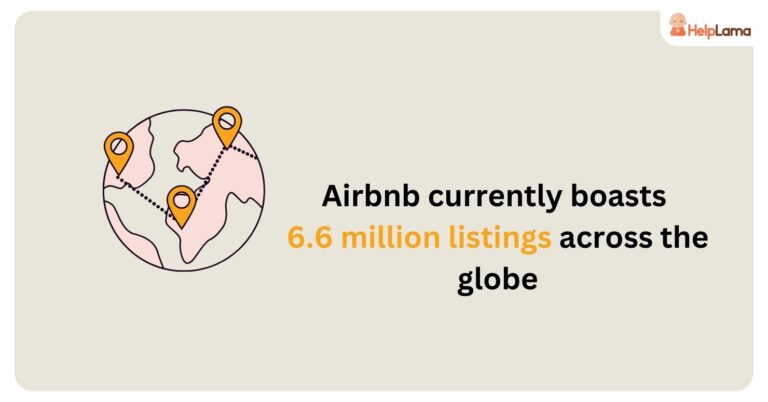 HelpLama

Airbnb currently boasts 6.6 million listings across the globe